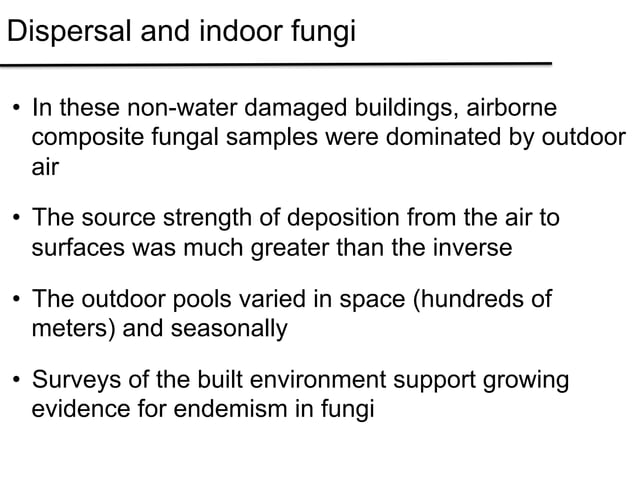 Dispersal and indoor fungi

• In these non-water damaged buildings, airborne composite fungal samples were dominated by outdoor air

• The source strength of deposition from the air to surfaces was much greater than the inverse

• The outdoor pools varied in space (hundreds of meters) and seasonally

• Surveys of the built environment support growing evidence for endemism in fungi